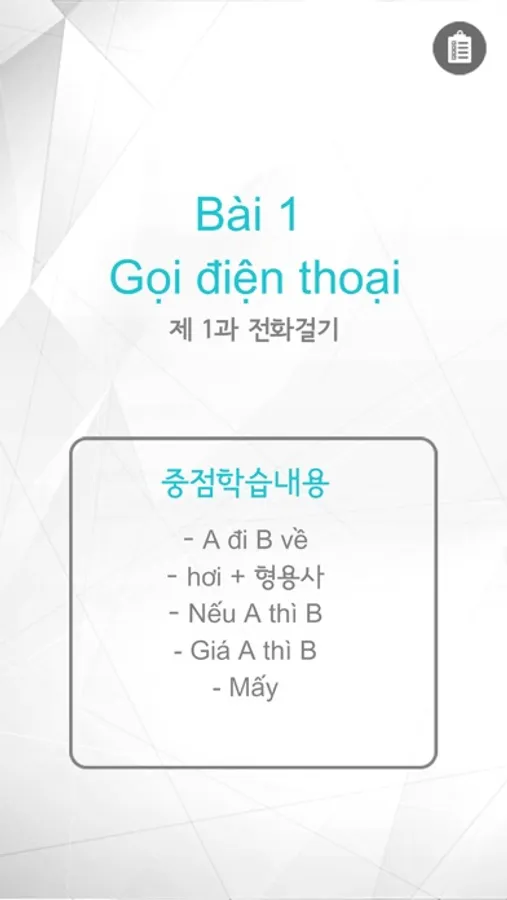 Bài 1
Gọi điện thoại
제 1과 전화걸기

중점학습내용

- A đi B về
- hơi + 형용사
- Nếu A thì B
- Giá A thì B
- Mấy